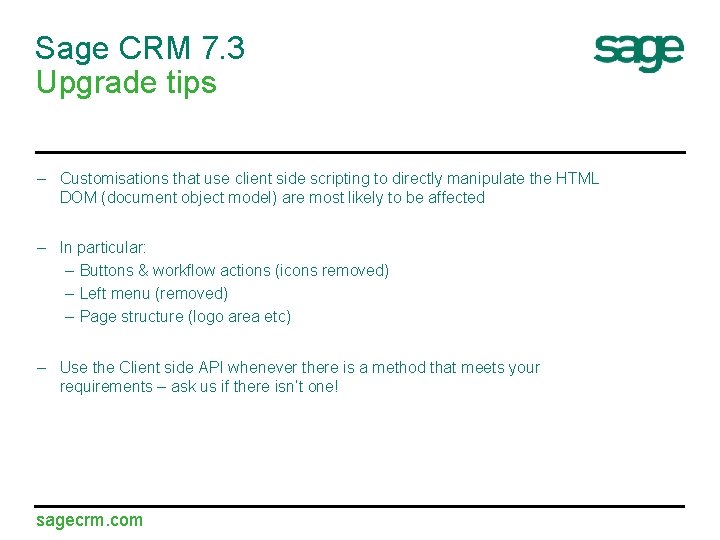 Sage CRM 7.3
Upgrade tips

sage

– Customisations that use client side scripting to directly manipulate the HTML DOM (document object model) are most likely to be affected

– In particular:
– Buttons & workflow actions (icons removed)
– Left menu (removed)
– Page structure (logo area etc)

– Use the Client side API whenever there is a method that meets your requirements – ask us if there isn't one!

sagecrm.com